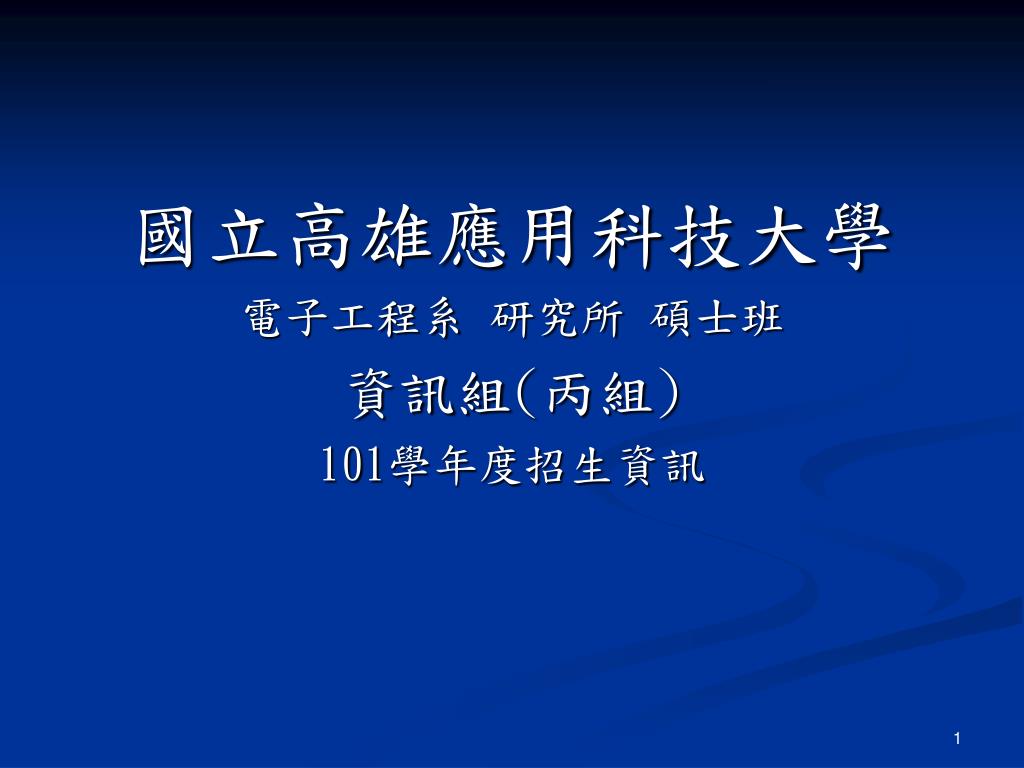 國立高雄應用科技大學

電子工程系 研究所 碩士班

資訊組(丙組)

101學年度招生資訊

1